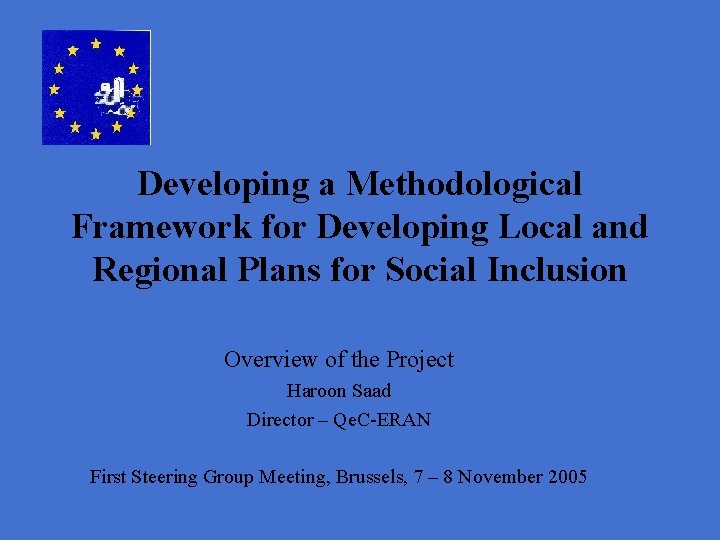 Developing a Methodological Framework for Developing Local and Regional Plans for Social Inclusion

Overview of the Project

Haroon Saad

Director – QeC-ERAN

First Steering Group Meeting, Brussels, 7 – 8 November 2005